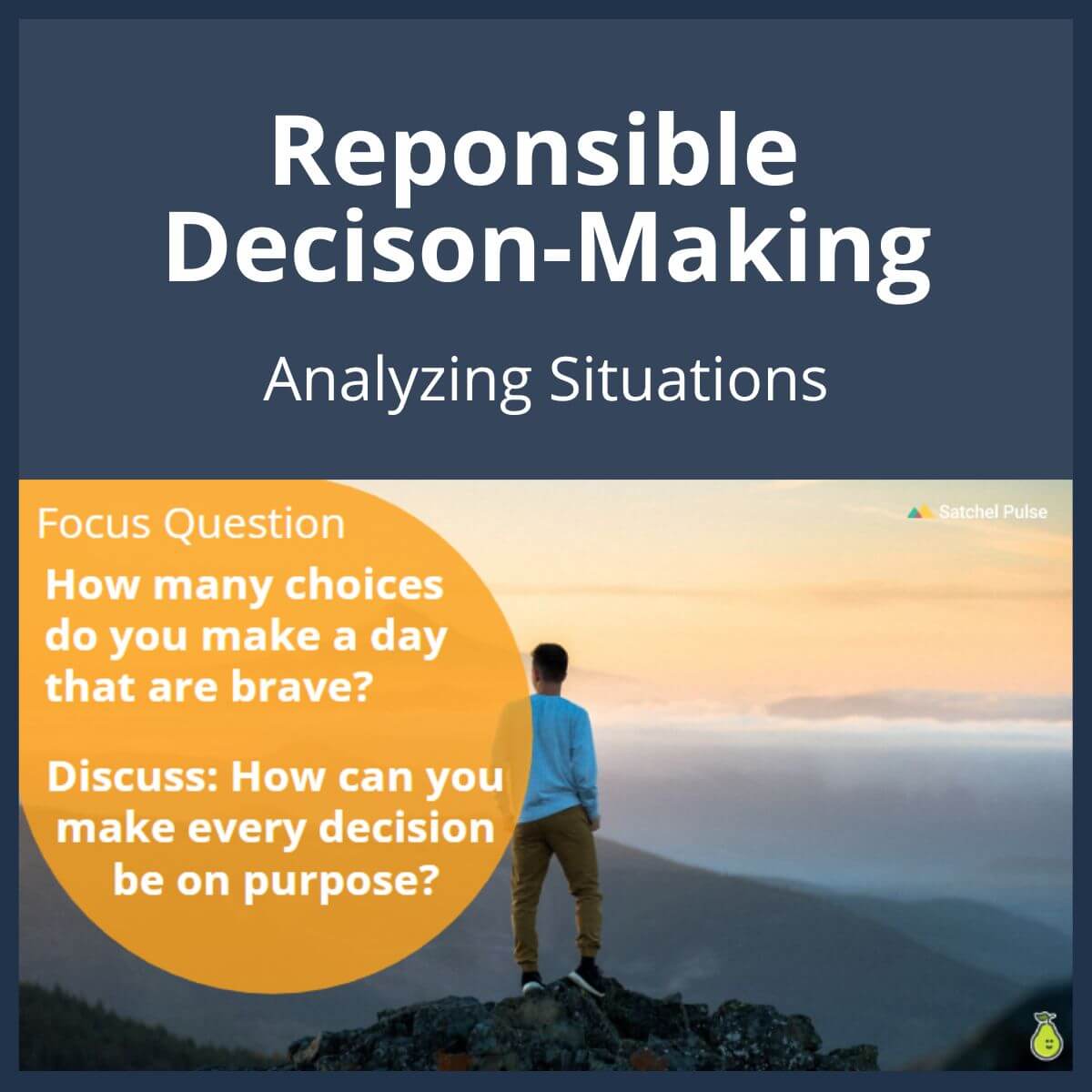 Reponsible Decison-Making

Analyzing Situations

Focus Question

Satchel Pulse

How many choices do you make a day that are brave?

Discuss: How can you make every decision be on purpose?